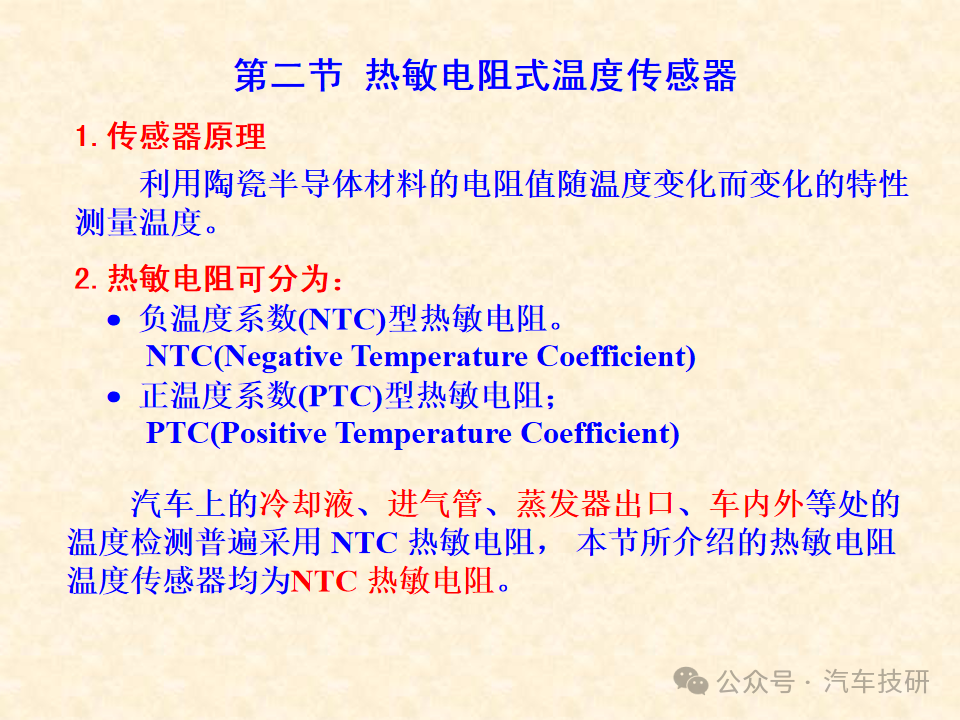 第二节 热敏电阻式温度传感器

1. 传感器原理

利用陶瓷半导体材料的电阻值随温度变化而变化的特性测量温度。

2. 热敏电阻可分为：

• 负温度系数(NTC)型热敏电阻。
NTC(Negative Temperature Coefficient)

• 正温度系数(PTC)型热敏电阻；
PTC(Positive Temperature Coefficient)

汽车上的冷却液、进气管、蒸发器出口、车内外等处的温度检测普遍采用 NTC 热敏电阻， 本节所介绍的热敏电阻温度传感器均为NTC 热敏电阻。

公众号 · 汽车技研